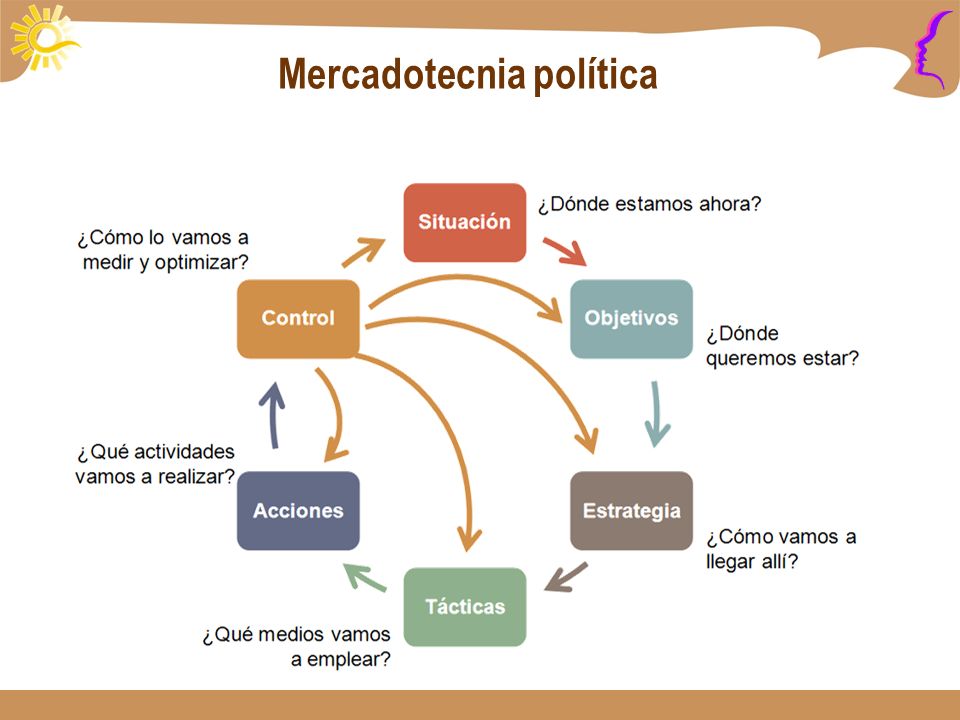 Mercadotecnia política

Situación
¿Dónde estamos ahora?

Objetivos
¿Dónde queremos estar?

Estrategia
¿Cómo vamos a llegar allí?

Tácticas
¿Qué medios vamos a emplear?

Acciones
¿Qué actividades vamos a realizar?

Control
¿Cómo lo vamos a medir y optimizar?